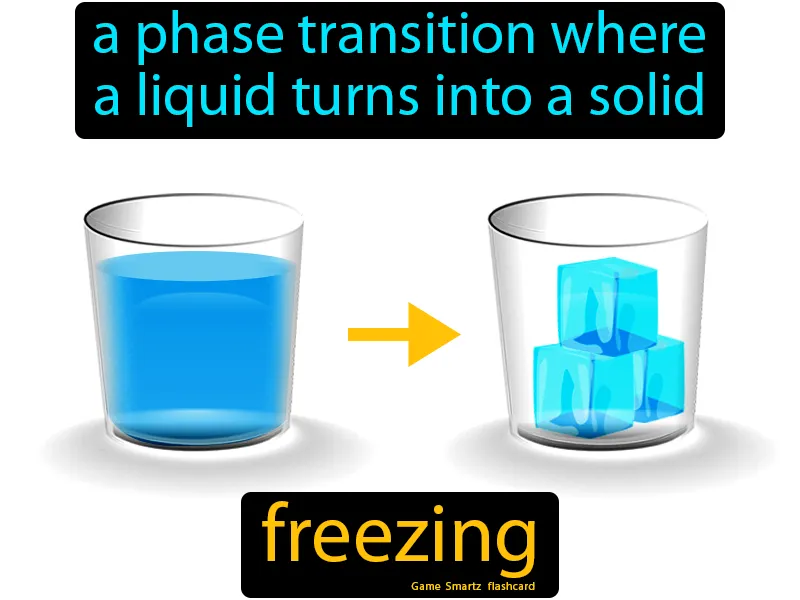 a phase transition where a liquid turns into a solid

freezing

Game Smartz flashcard